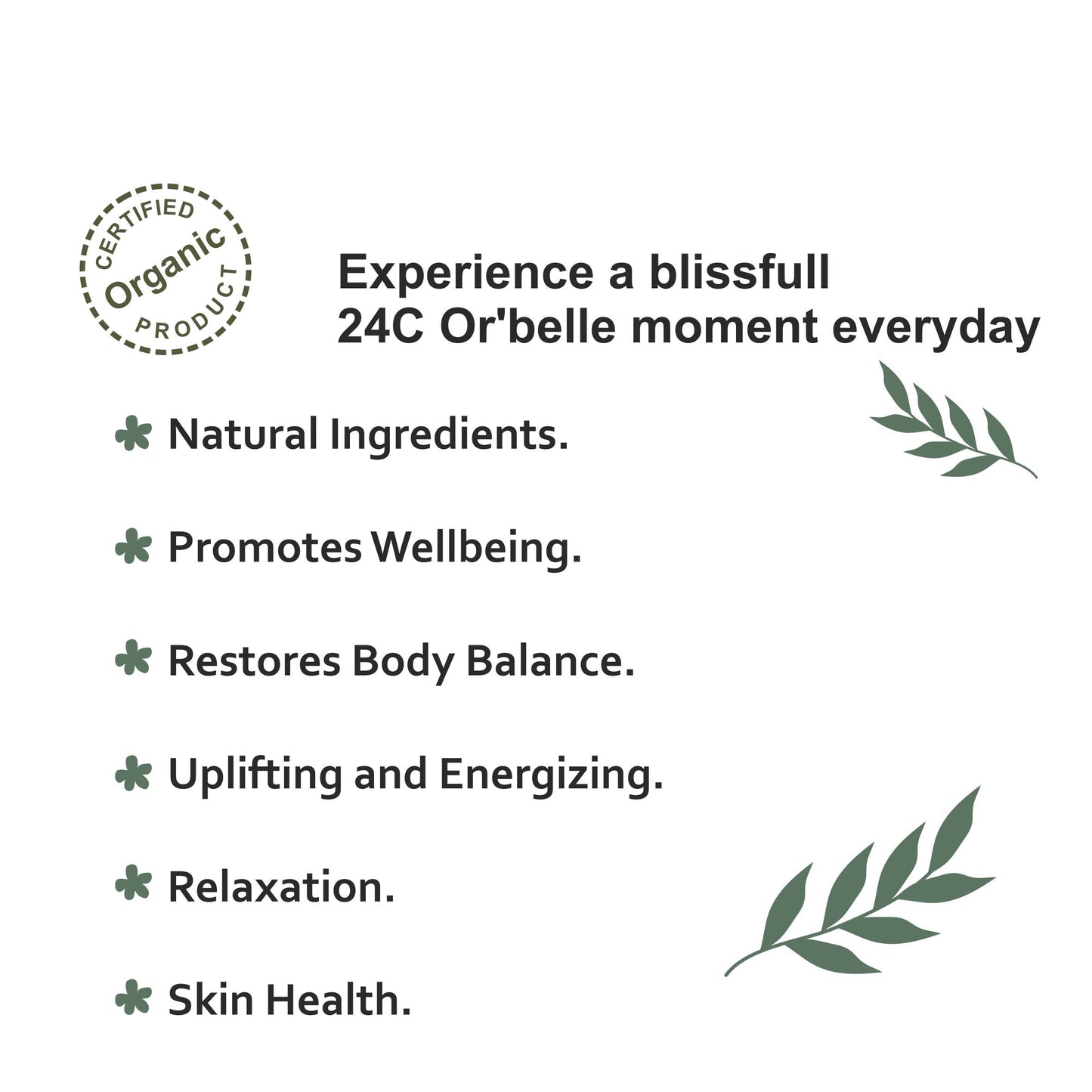 CERTIFIED
Organic
PRODUCT

Experience a blissfull
24C Or'belle moment everyday

Natural Ingredients.

Promotes Wellbeing.

Restores Body Balance.

Uplifting and Energizing.

Relaxation.

Skin Health.